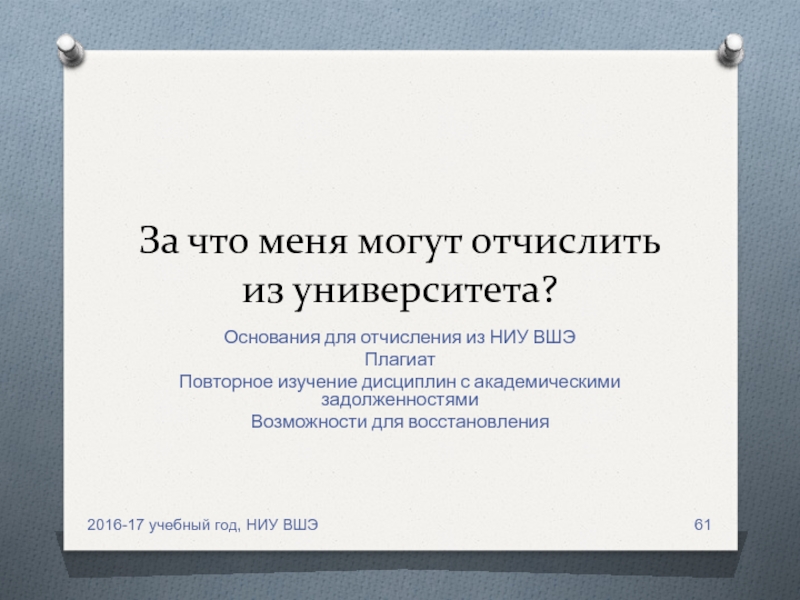 За что меня могут отчислить из университета?

Основания для отчисления из НИУ ВШЭ
Плагиат
Повторное изучение дисциплин с академическими задолженностями
Возможности для восстановления

2016-17 учебный год, НИУ ВШЭ

61